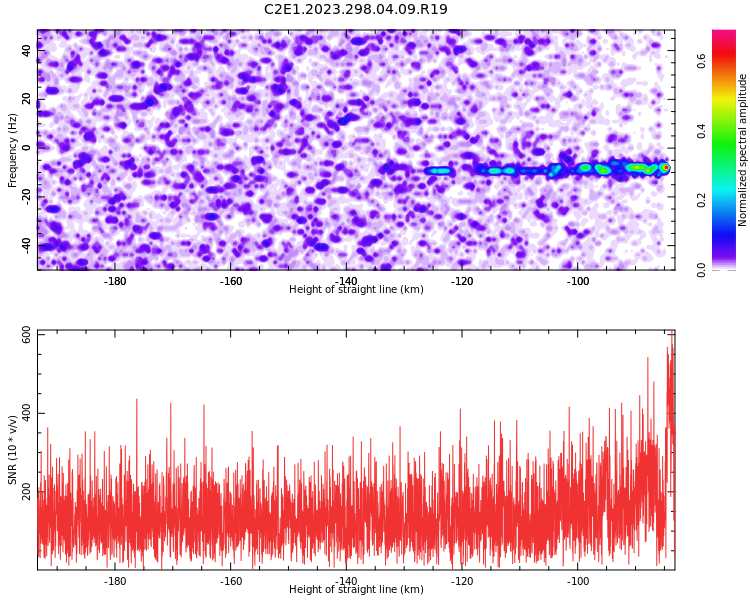 C2E1.2023.298.04.09.R19

Frequency (Hz)
40
20
0
-20
-40
-180
-160
-140
-120
-100
Height of straight line (km)

Normalized spectral amplitude
0.0
0.2
0.4
0.6

SNR (10 * v/v)
600
400
200
-180
-160
-140
-120
-100
Height of straight line (km)